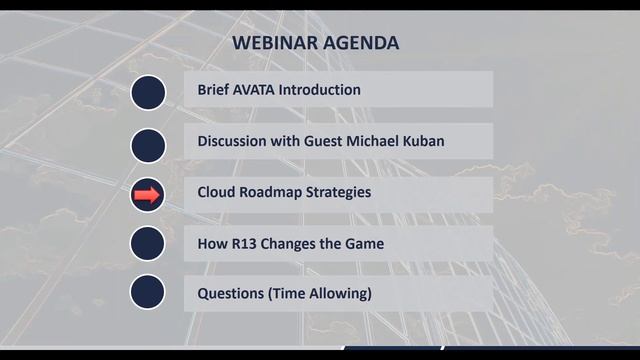 WEBINAR AGENDA

Brief AVATA Introduction

Discussion with Guest Michael Kuban

Cloud Roadmap Strategies

How R13 Changes the Game

Questions (Time Allowing)